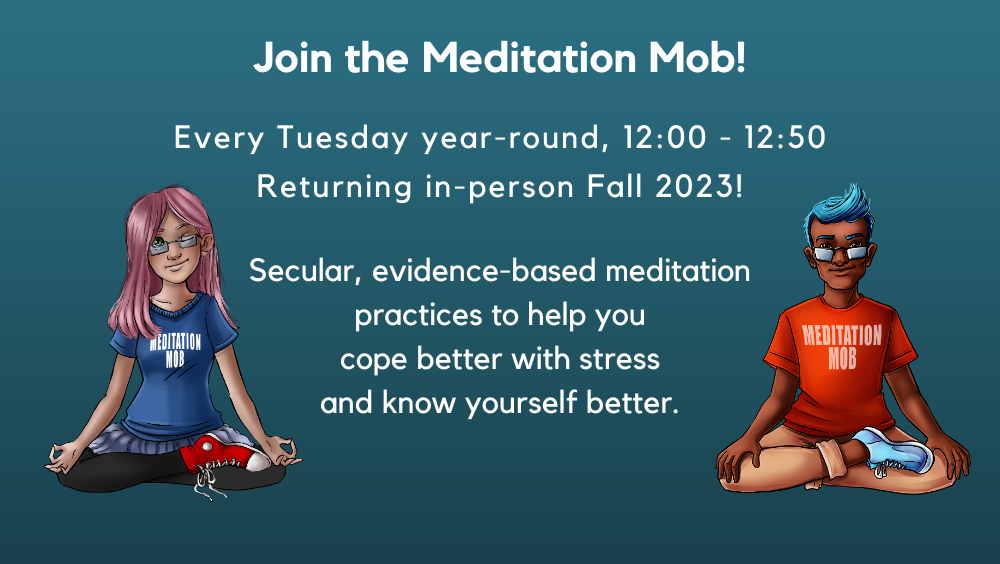 Join the Meditation Mob!

Every Tuesday year-round, 12:00 - 12:50
Returning in-person Fall 2023!

Secular, evidence-based meditation practices to help you cope better with stress and know yourself better.

MEDITATION MOB

MEDITATION MOB